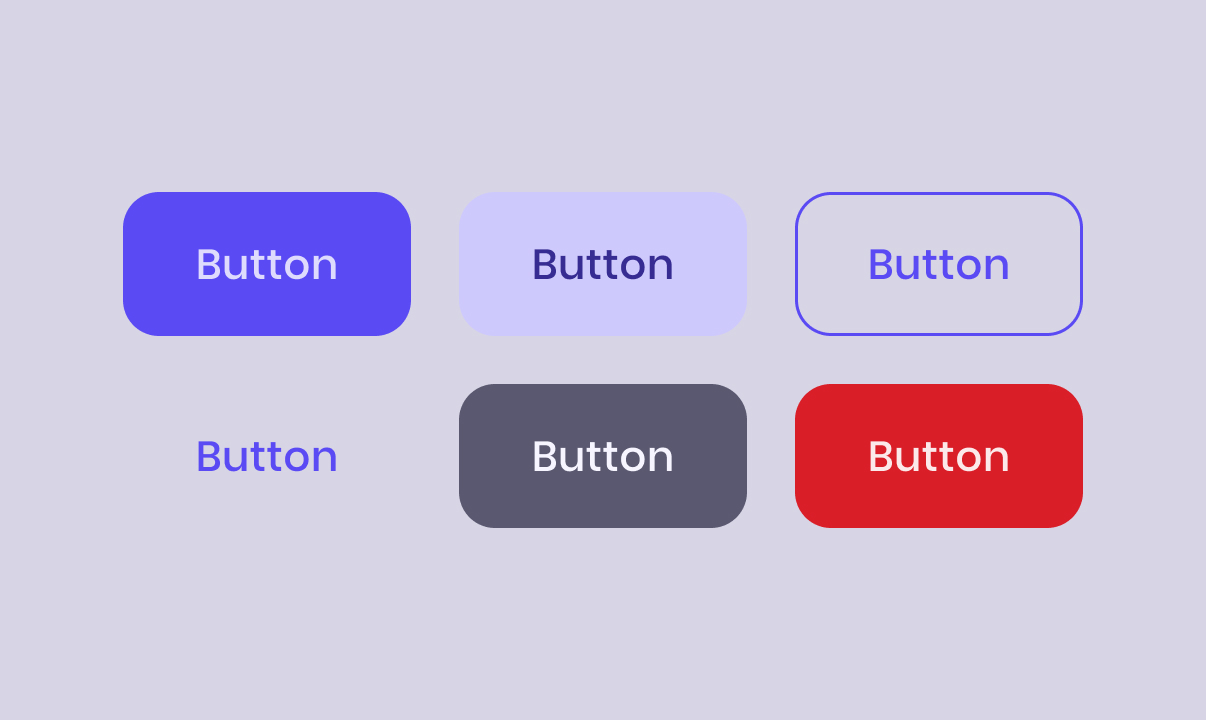 Button Button Button

Button Button Button